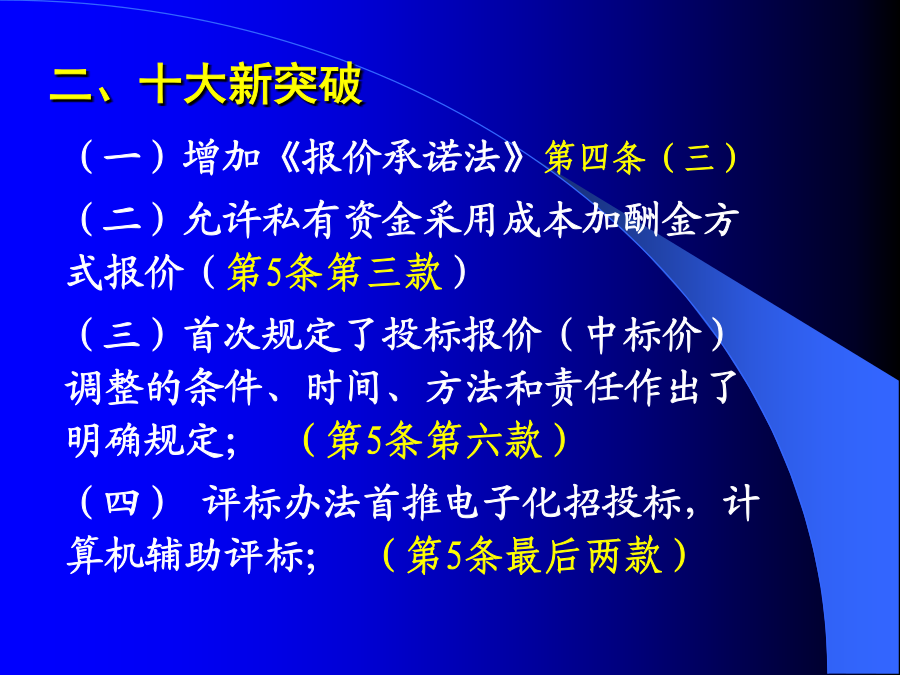 二、十大新突破

（一）增加《报价承诺法》第四条（三）

（二）允许私有资金采用成本加酬金方式报价（第5条第三款）

（三）首次规定了投标报价（中标价）调整的条件、时间、方法和责任作出了明确规定；（第5条第六款）

（四） 评标办法首推电子化招投标，计算机辅助评标；（第5条最后两款）